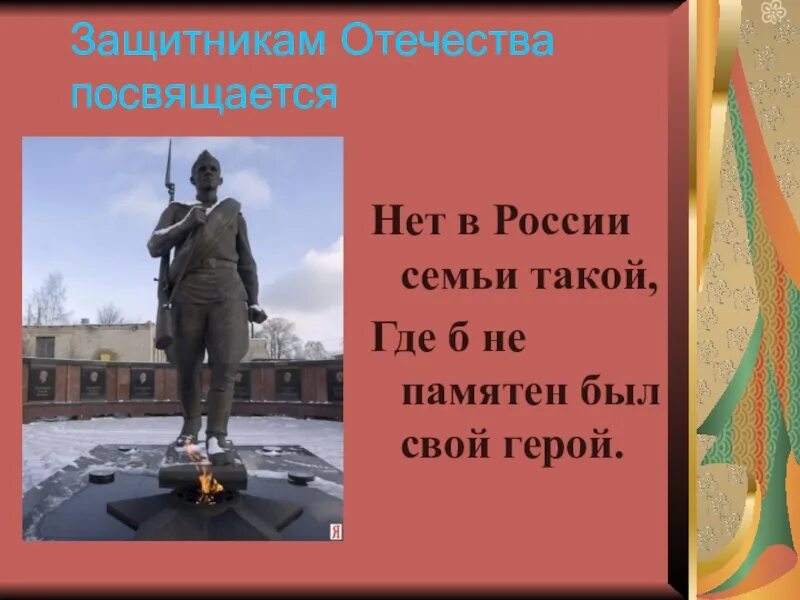 Защитникам Отечества посвящается

Нет в России семьи такой,
Где б не памятен был свой герой.

Я